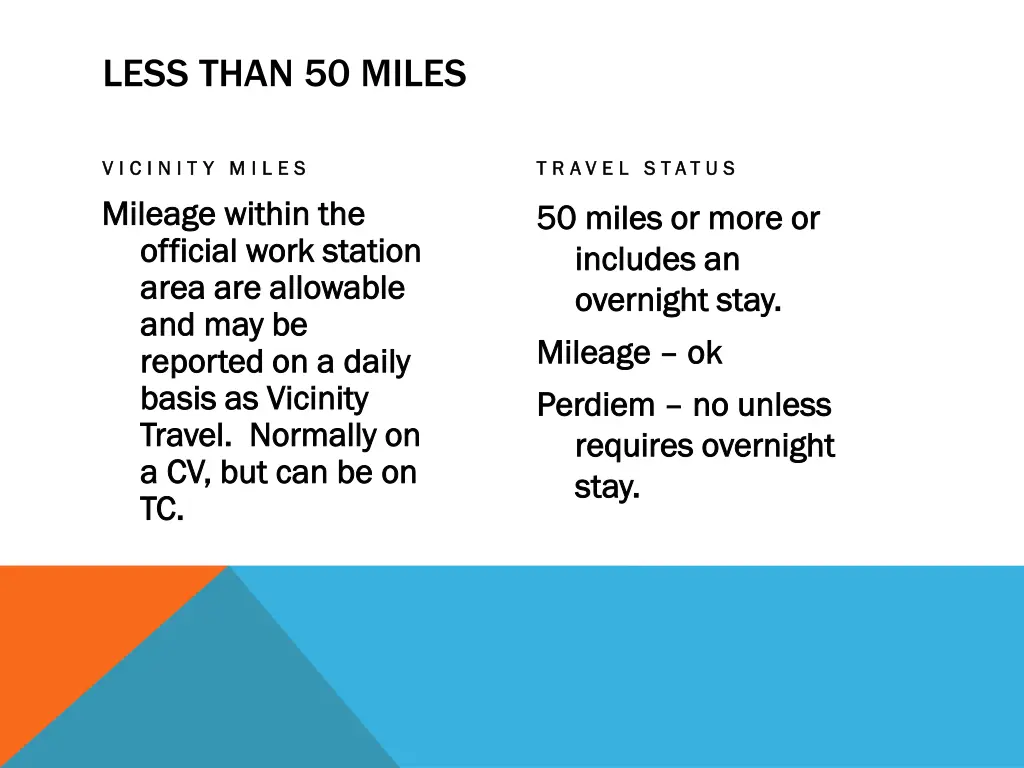 LESS THAN 50 MILES

VICINITY MILES

Mileage within the official work station area are allowable and may be reported on a daily basis as Vicinity Travel. Normally on a CV, but can be on TC.

TRAVEL STATUS

50 miles or more or includes an overnight stay.

Mileage – ok

Perdiem – no unless requires overnight stay.